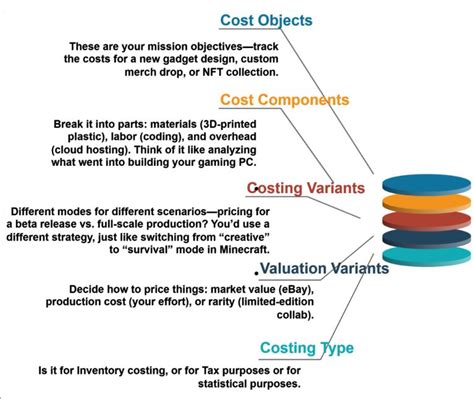 Cost Objects

These are your mission objectives—track the costs for a new gadget design, custom merch drop, or NFT collection.

Cost Components

Break it into parts: materials (3D-printed plastic), labor (coding), and overhead (cloud hosting). Think of it like analyzing what went into building your gaming PC.

Costing Variants

Different modes for different scenarios—pricing for a beta release vs. full-scale production? You'd use a different strategy, just like switching from "creative" to "survival" mode in Minecraft.

Valuation Variants

Decide how to price things: market value (eBay), production cost (your effort), or rarity (limited-edition collab).

Costing Type

Is it for Inventory costing, or for Tax purposes or for statistical purposes.